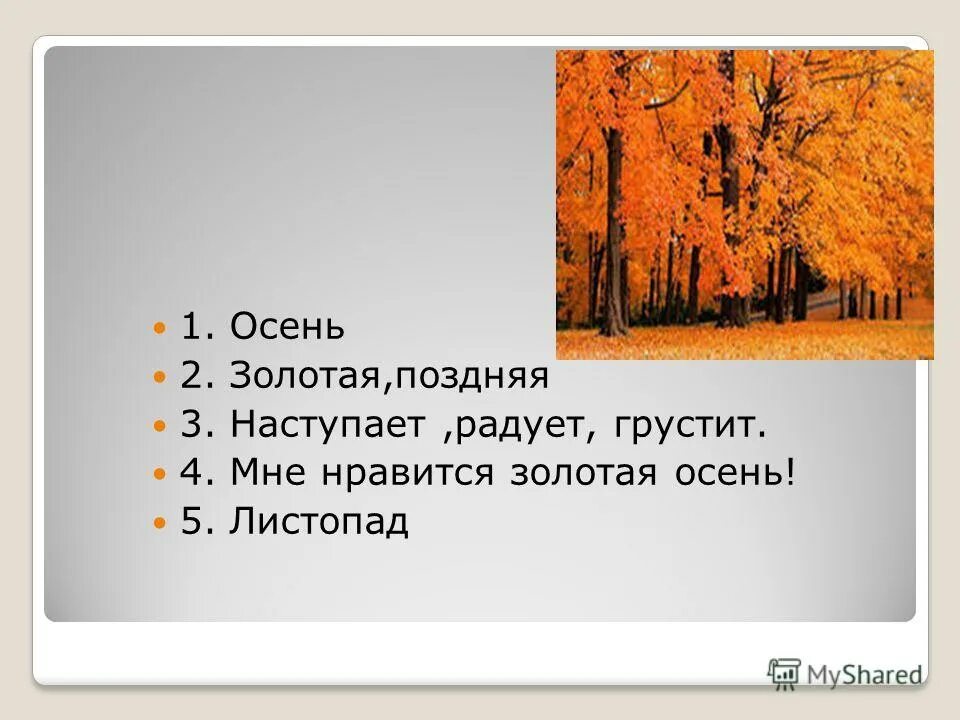 1. Осень
2. Золотая,поздняя
3. Наступает ,радует, грустит.
4. Мне нравится золотая осень!
5. Листопад

MyShared